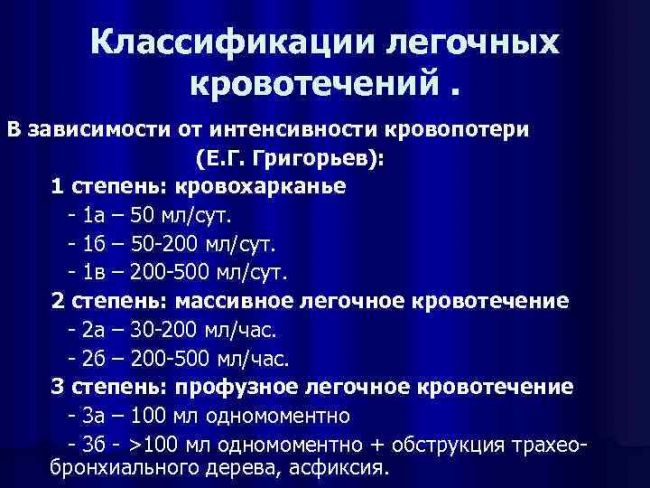 Классификации легочных кровотечений .

В зависимости от интенсивности кровопотери (Е.Г. Григорьев):

1 степень: кровохарканье
- 1а – 50 мл/сут.
- 1б – 50-200 мл/сут.
- 1в – 200-500 мл/сут.

2 степень: массивное легочное кровотечение
- 2а – 30-200 мл/час.
- 2б – 200-500 мл/час.

3 степень: профузное легочное кровотечение
- 3а – 100 мл одномоментно
- 3б - >100 мл одномоментно + обструкция трахеобронхиального дерева, асфиксия.